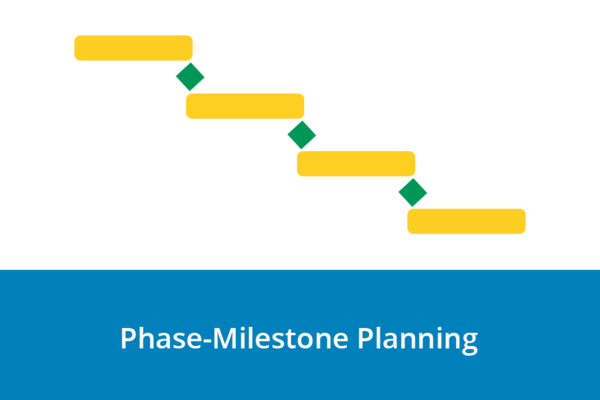 Phase-Milestone Planning